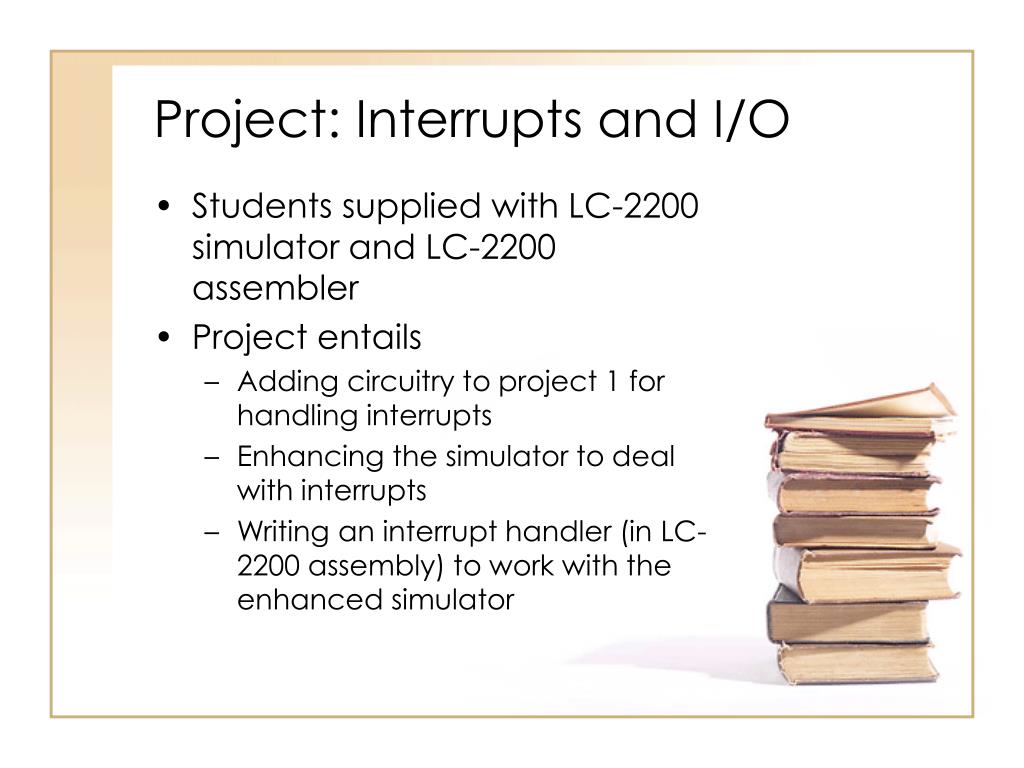 Project: Interrupts and I/O

• Students supplied with LC-2200 simulator and LC-2200 assembler
• Project entails
– Adding circuitry to project 1 for handling interrupts
– Enhancing the simulator to deal with interrupts
– Writing an interrupt handler (in LC-2200 assembly) to work with the enhanced simulator